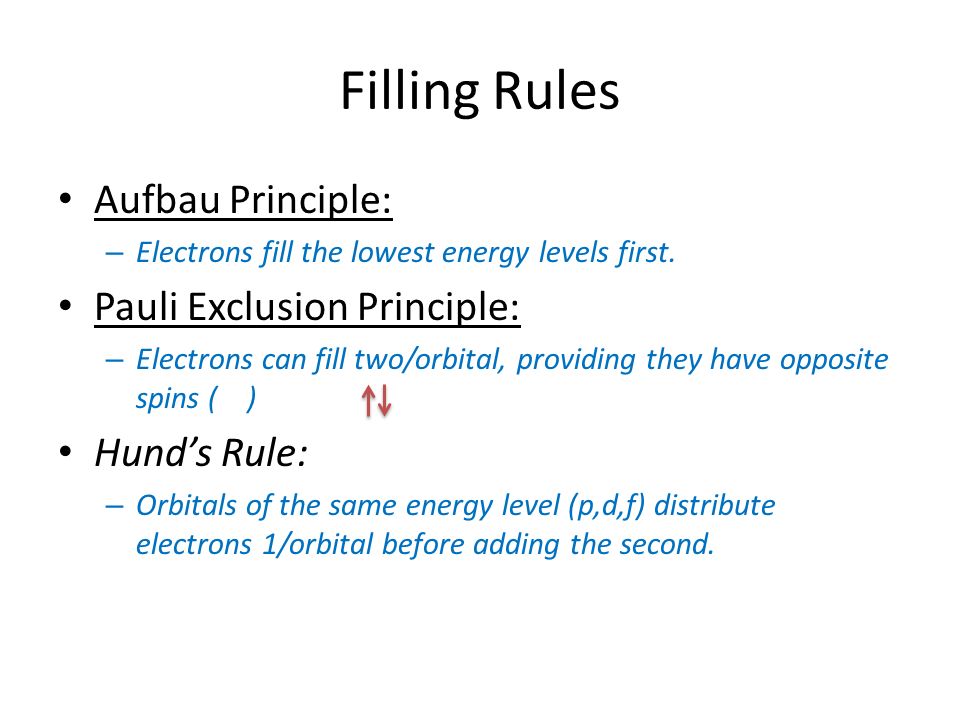 Filling Rules

• Aufbau Principle:
– Electrons fill the lowest energy levels first.

• Pauli Exclusion Principle:
– Electrons can fill two/orbital, providing they have opposite spins (   ) ↑↓

• Hund's Rule:
– Orbitals of the same energy level (p,d,f) distribute electrons 1/orbital before adding the second.